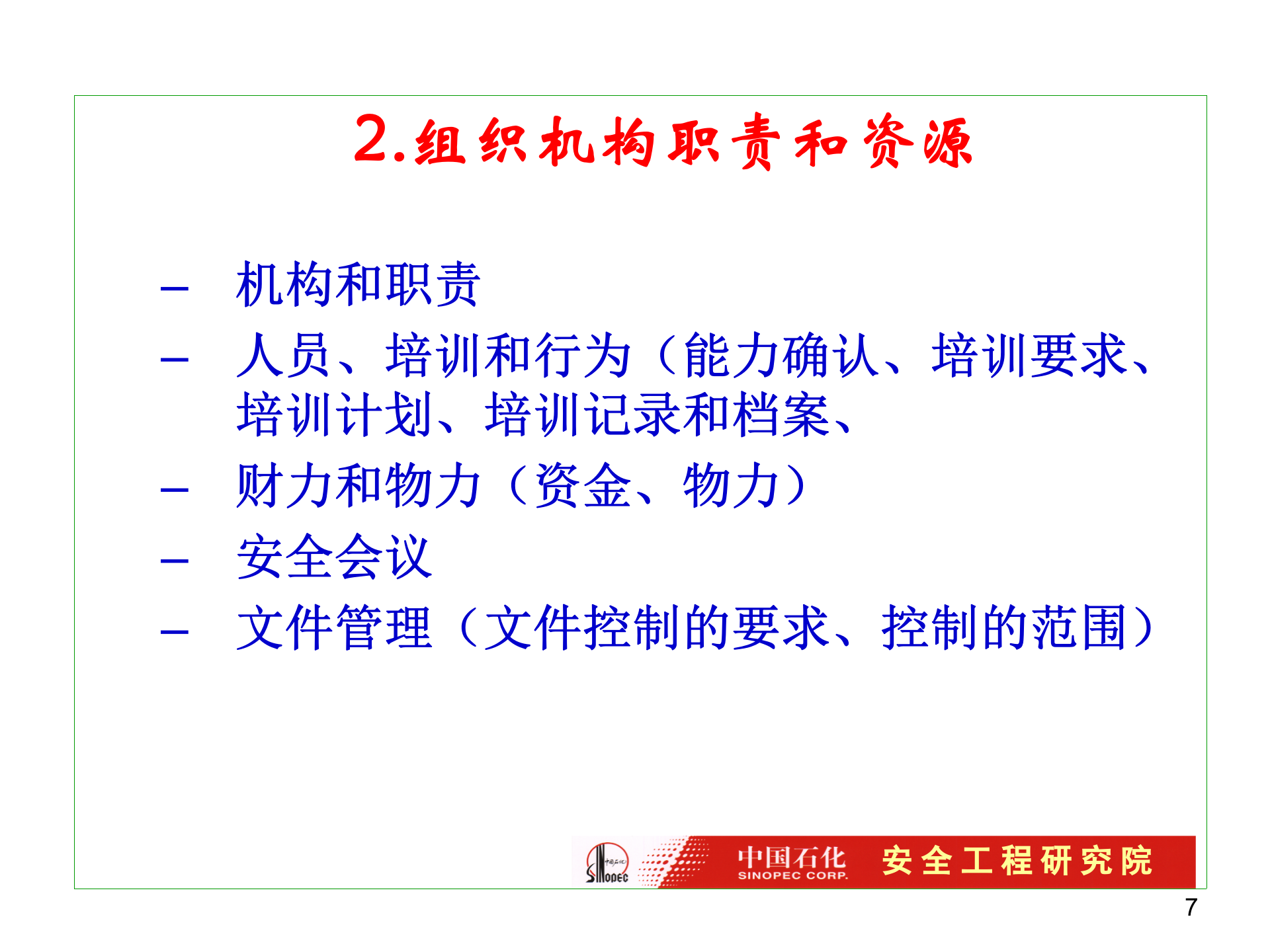 2.组织机构职责和资源

– 机构和职责

– 人员、培训和行为（能力确认、培训要求、培训计划、培训记录和档案、

– 财力和物力（资金、物力）

– 安全会议

– 文件管理（文件控制的要求、控制的范围）

中国石化 SINOPEC

中国石化 SINOPEC CORP. 安全工程研究院

7